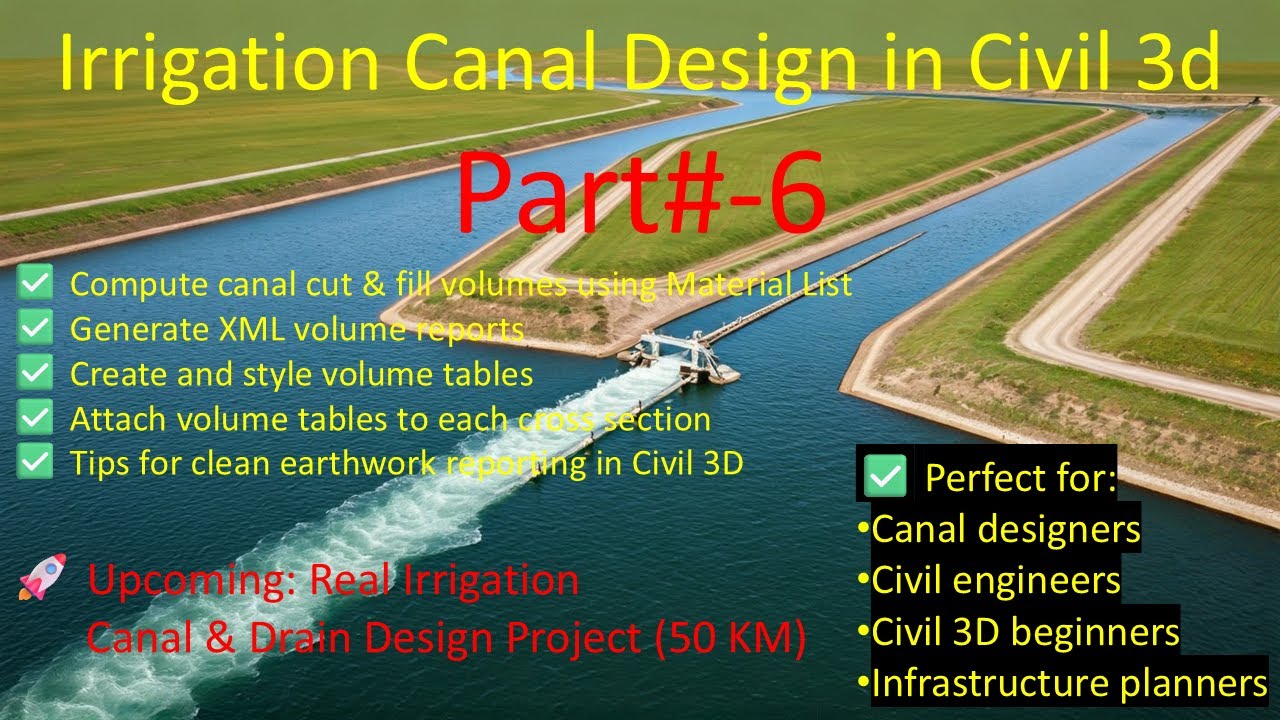 Irrigation Canal Design in Civil 3d

Part#-6

✅ Compute canal cut & fill volumes using Material List
✅ Generate XML volume reports
✅ Create and style volume tables
✅ Attach volume tables to each cross section
✅ Tips for clean earthwork reporting in Civil 3D

🚀 Upcoming: Real Irrigation Canal & Drain Design Project (50 KM)

✅ Perfect for:
•Canal designers
•Civil engineers
•Civil 3D beginners
•Infrastructure planners